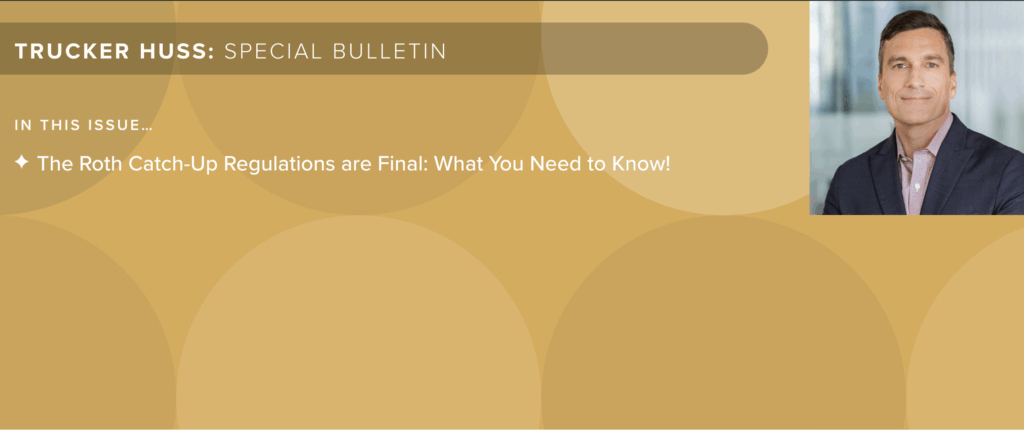 TRUCKER HUSS: SPECIAL BULLETIN

IN THIS ISSUE…

✦ The Roth Catch-Up Regulations are Final: What You Need to Know!